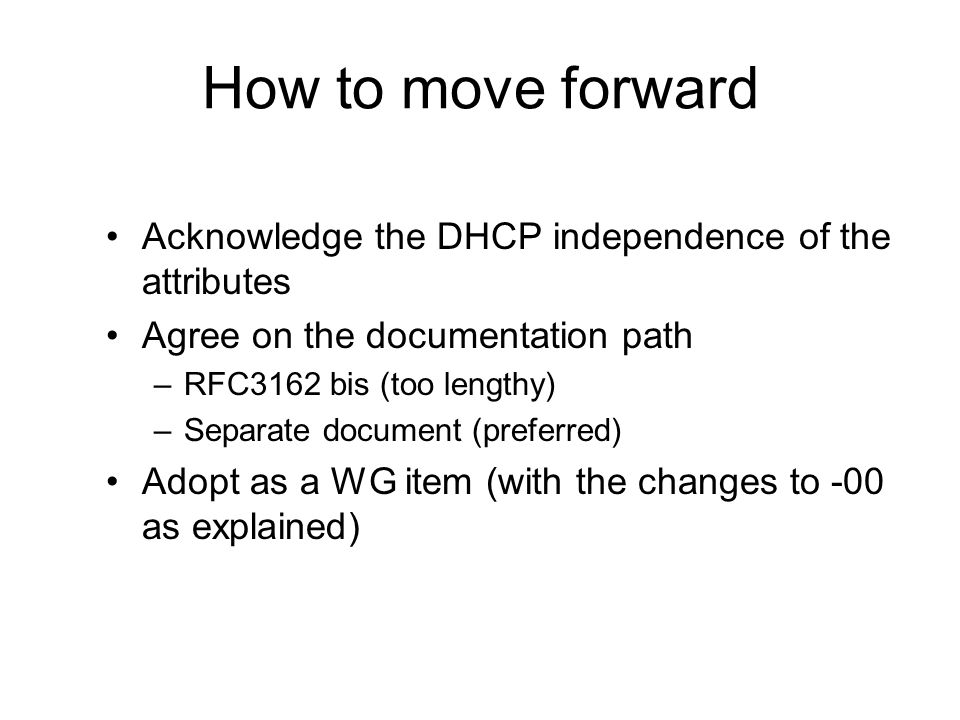 How to move forward

• Acknowledge the DHCP independence of the attributes

• Agree on the documentation path
– RFC3162 bis (too lengthy)
– Separate document (preferred)

• Adopt as a WG item (with the changes to -00 as explained)